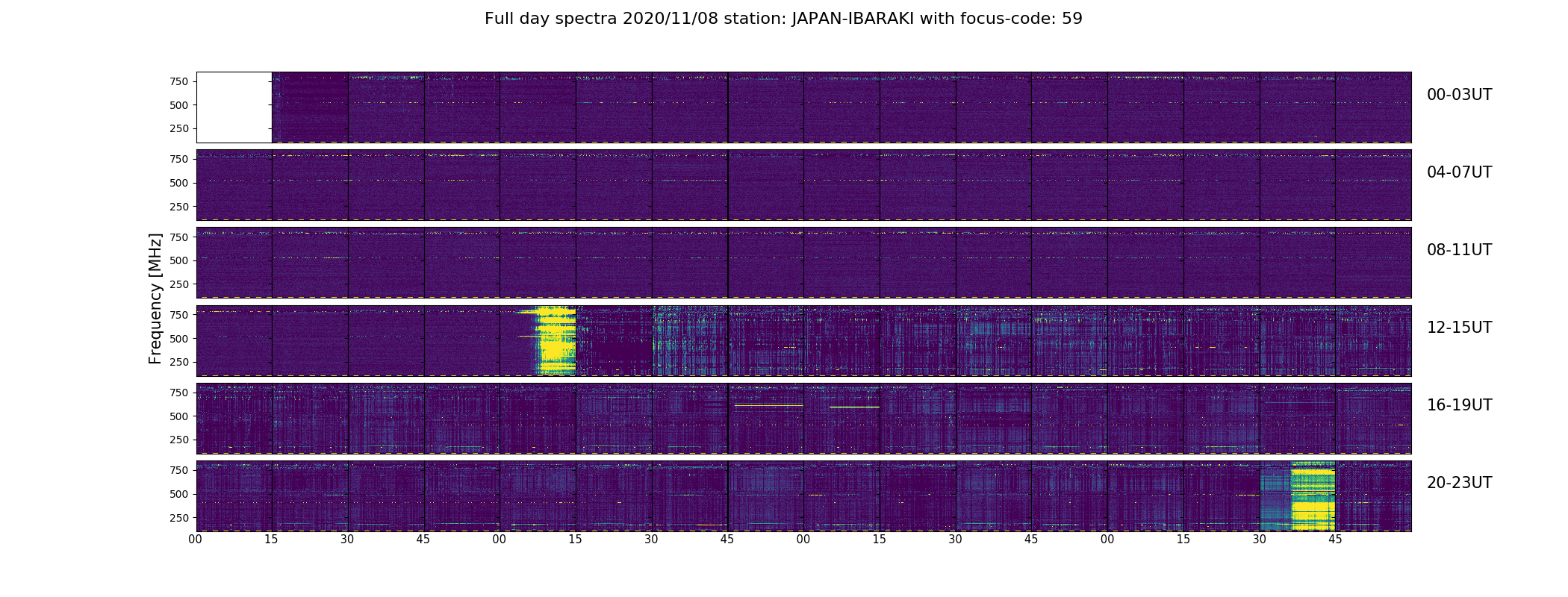 Full day spectra 2020/11/08 station: JAPAN-IBARAKI with focus-code: 59

Frequency [MHz]

750
500
250

00-03UT

750
500
250

04-07UT

750
500
250

08-11UT

750
500
250

12-15UT

750
500
250

16-19UT

750
500
250

20-23UT

00 15 30 45 00 15 30 45 00 15 30 45 00 15 30 45